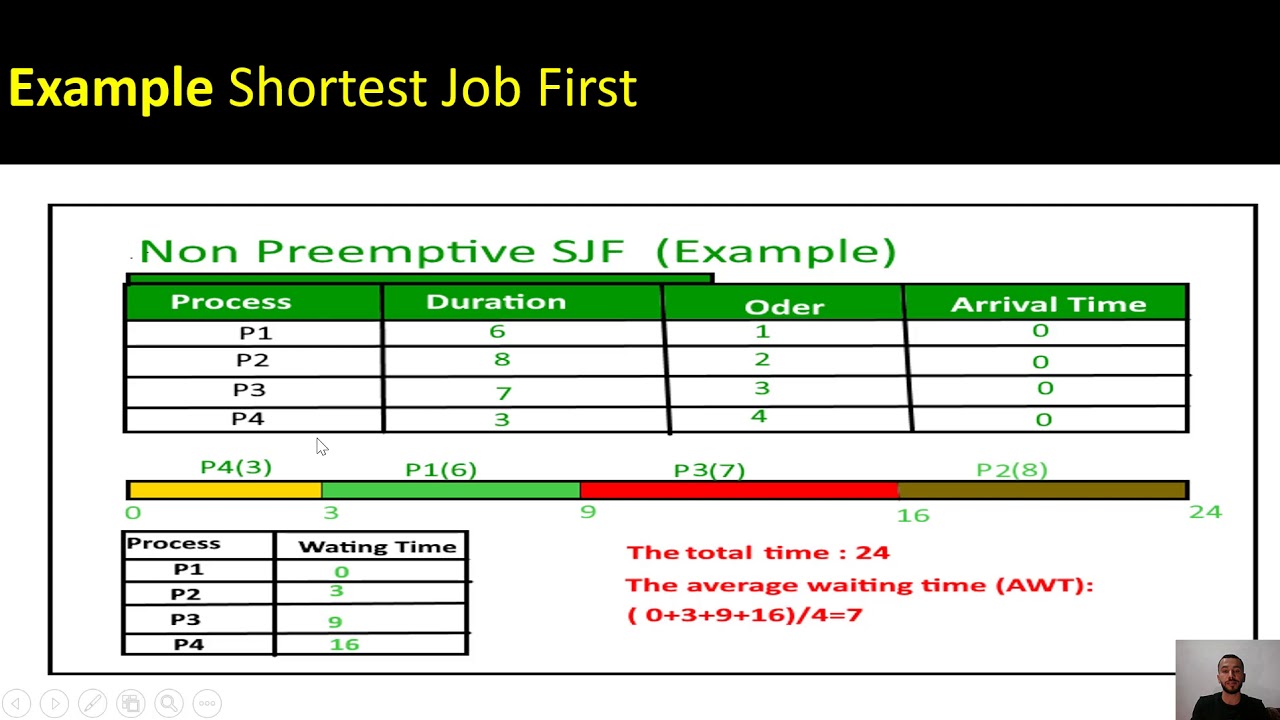 **Example** Shortest Job First

Non Preemptive SJF (Example)

| Process | Duration | Oder | Arrival Time |
|---|---|---|---|
| P1 | 6 | 1 | 0 |
| P2 | 8 | 2 | 0 |
| P3 | 7 | 3 | 0 |
| P4 | 3 | 4 | 0 |

P4(3) P1(6) P3(7) P2(8)

0 3 9 16 24

| Process | Wating Time |
|---|---|
| P1 | 0 |
| P2 | 3 |
| P3 | 9 |
| P4 | 16 |

The total time : 24

The average waiting time (AWT):
( 0+3+9+16)/4=7